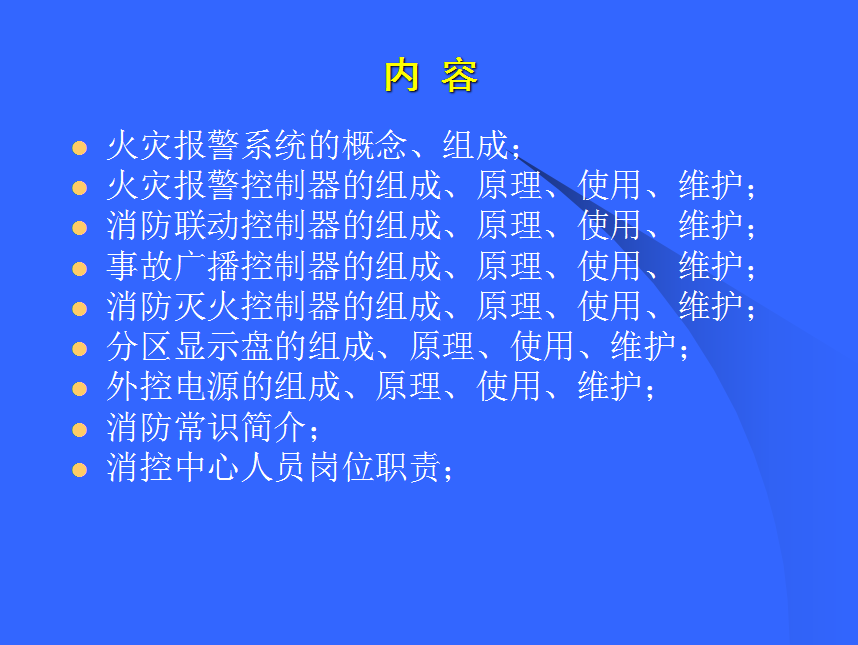 内 容

- 火灾报警系统的概念、组成；
- 火灾报警控制器的组成、原理、使用、维护；
- 消防联动控制器的组成、原理、使用、维护；
- 事故广播控制器的组成、原理、使用、维护；
- 消防灭火控制器的组成、原理、使用、维护；
- 分区显示盘的组成、原理、使用、维护；
- 外控电源的组成、原理、使用、维护；
- 消防常识简介；
- 消控中心人员岗位职责；